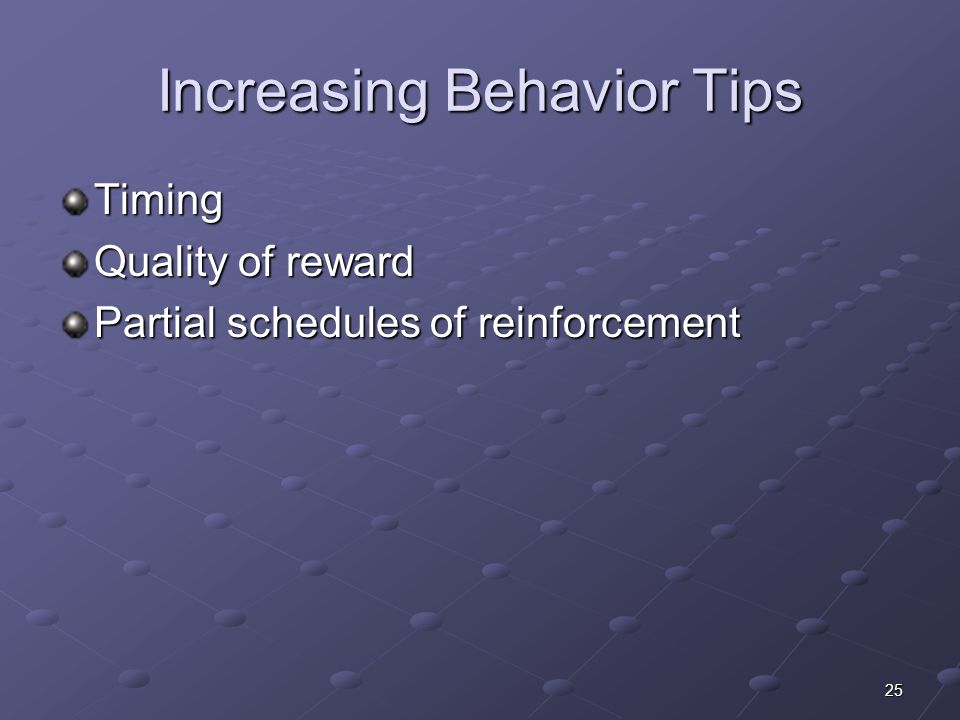 Increasing Behavior Tips

Timing
Quality of reward
Partial schedules of reinforcement

25